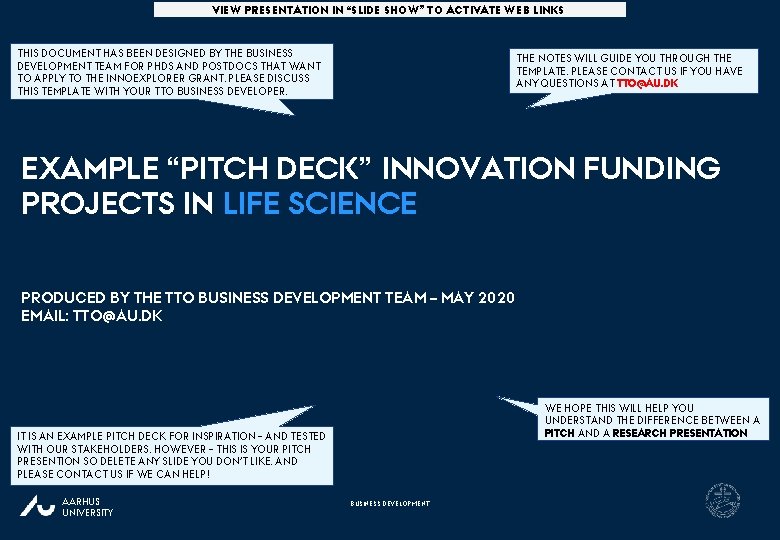 VIEW PRESENTATION IN "SLIDE SHOW" TO ACTIVATE WEB LINKS

THIS DOCUMENT HAS BEEN DESIGNED BY THE BUSINESS DEVELOPMENT TEAM FOR PHDS AND POSTDOCS THAT WANT TO APPLY TO THE INNOEXPLORER GRANT. PLEASE DISCUSS THIS TEMPLATE WITH YOUR TTO BUSINESS DEVELOPER.

THE NOTES WILL GUIDE YOU THROUGH THE TEMPLATE. PLEASE CONTACT US IF YOU HAVE ANY QUESTIONS AT TTO@AU.DK

EXAMPLE "PITCH DECK" INNOVATION FUNDING PROJECTS IN LIFE SCIENCE

PRODUCED BY THE TTO BUSINESS DEVELOPMENT TEAM – MAY 2020
EMAIL: TTO@AU.DK

WE HOPE THIS WILL HELP YOU UNDERSTAND THE DIFFERENCE BETWEEN A PITCH AND A RESEARCH PRESENTATION

IT IS AN EXAMPLE PITCH DECK FOR INSPIRATION – AND TESTED WITH OUR STAKEHOLDERS. HOWEVER – THIS IS YOUR PITCH PRESENTION SO DELETE ANY SLIDE YOU DON'T LIKE. AND PLEASE CONTACT US IF WE CAN HELP!

AARHUS UNIVERSITY

BUSINESS DEVELOPMENT